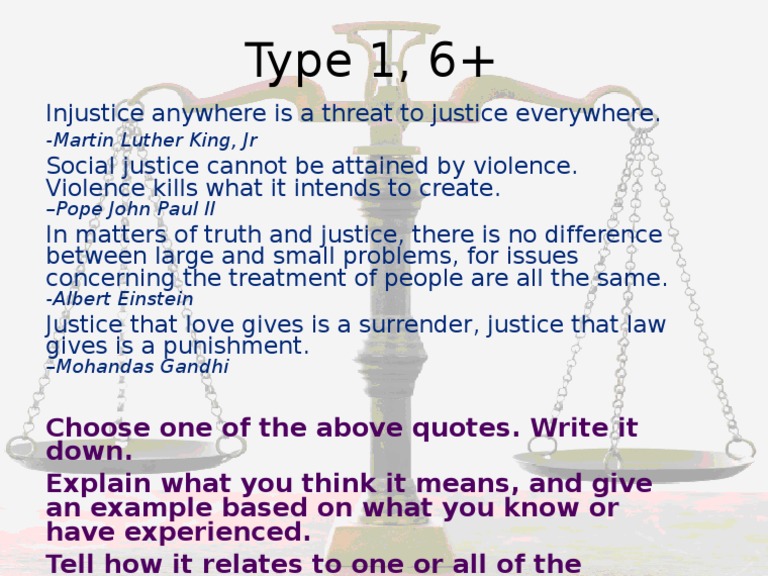 Type 1, 6+

Injustice anywhere is a threat to justice everywhere.
-Martin Luther King, Jr

Social justice cannot be attained by violence. Violence kills what it intends to create.
–Pope John Paul II

In matters of truth and justice, there is no difference between large and small problems, for issues concerning the treatment of people are all the same.
-Albert Einstein

Justice that love gives is a surrender, justice that law gives is a punishment.
–Mohandas Gandhi

Choose one of the above quotes. Write it down.

Explain what you think it means, and give an example based on what you know or have experienced.

Tell how it relates to one or all of the